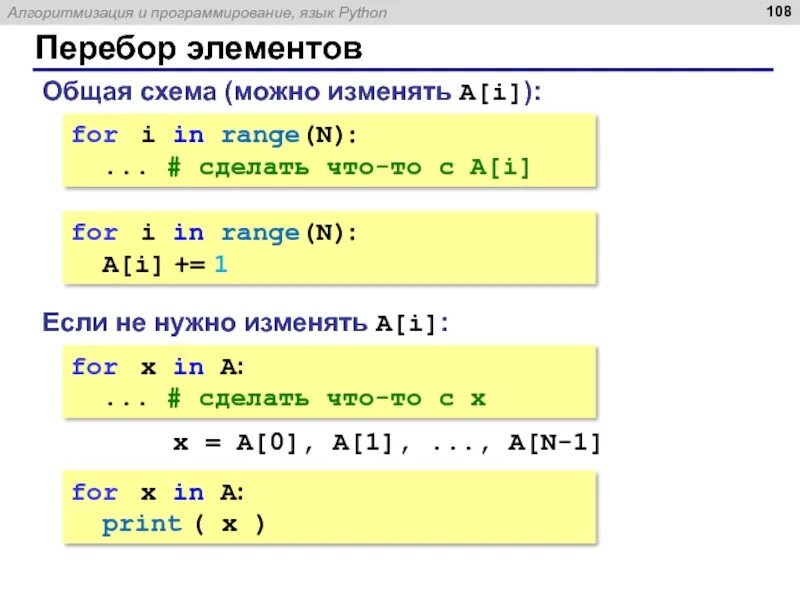 Алгоритмизация и программирование, язык Python

108

Перебор элементов

Общая схема (можно изменять A[i]):

for i in range(N):
  ... # сделать что-то с A[i]

for i in range(N):
  A[i] += 1

Если не нужно изменять A[i]:

for x in A:
  ... # сделать что-то с x

x = A[0], A[1], ..., A[N-1]

for x in A:
  print ( x )